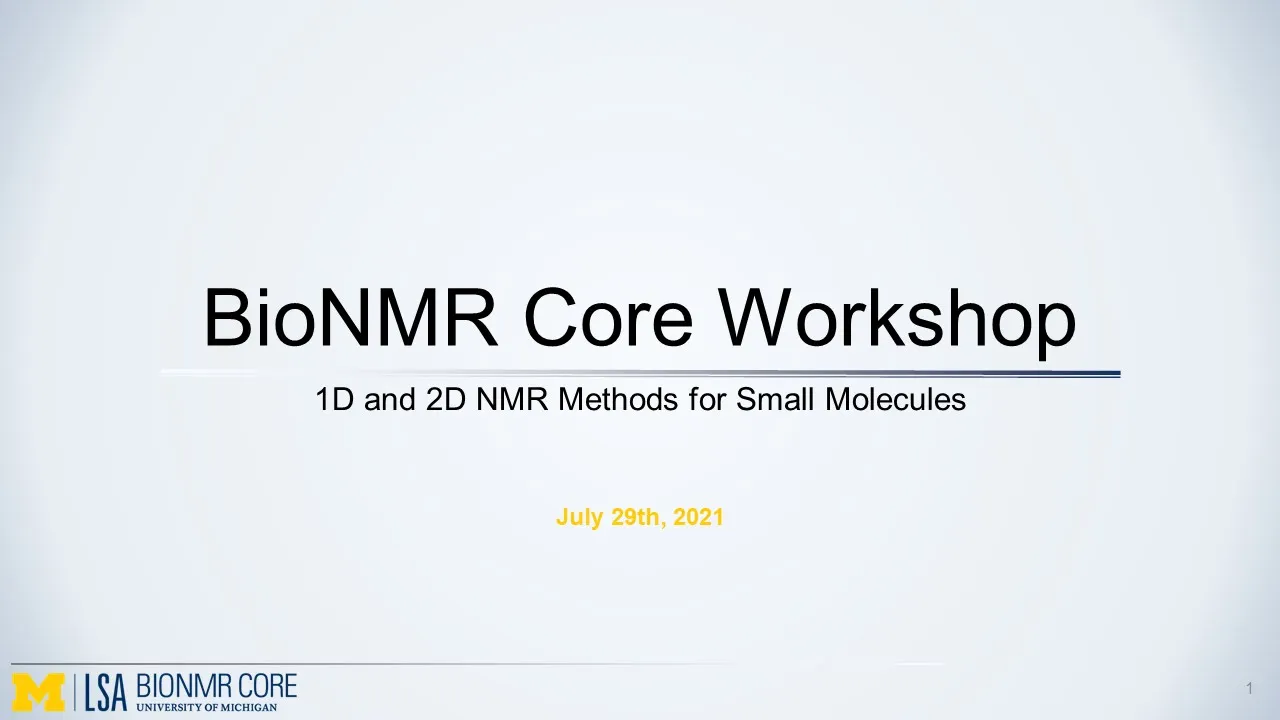 BioNMR Core Workshop

1D and 2D NMR Methods for Small Molecules

July 29th, 2021

M | LSA BIONMR CORE
UNIVERSITY OF MICHIGAN

1